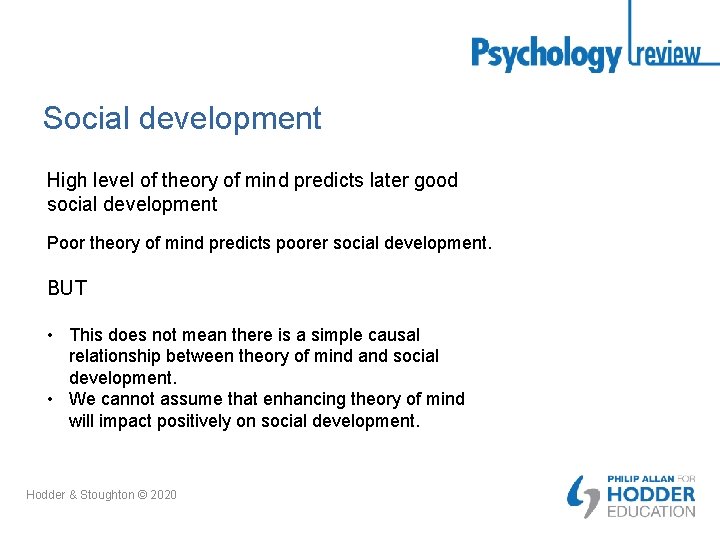 Psychology review

Social development

High level of theory of mind predicts later good social development

Poor theory of mind predicts poorer social development.

BUT

• This does not mean there is a simple causal relationship between theory of mind and social development.
• We cannot assume that enhancing theory of mind will impact positively on social development.

Hodder & Stoughton © 2020

PHILIP ALLAN FOR HODDER EDUCATION